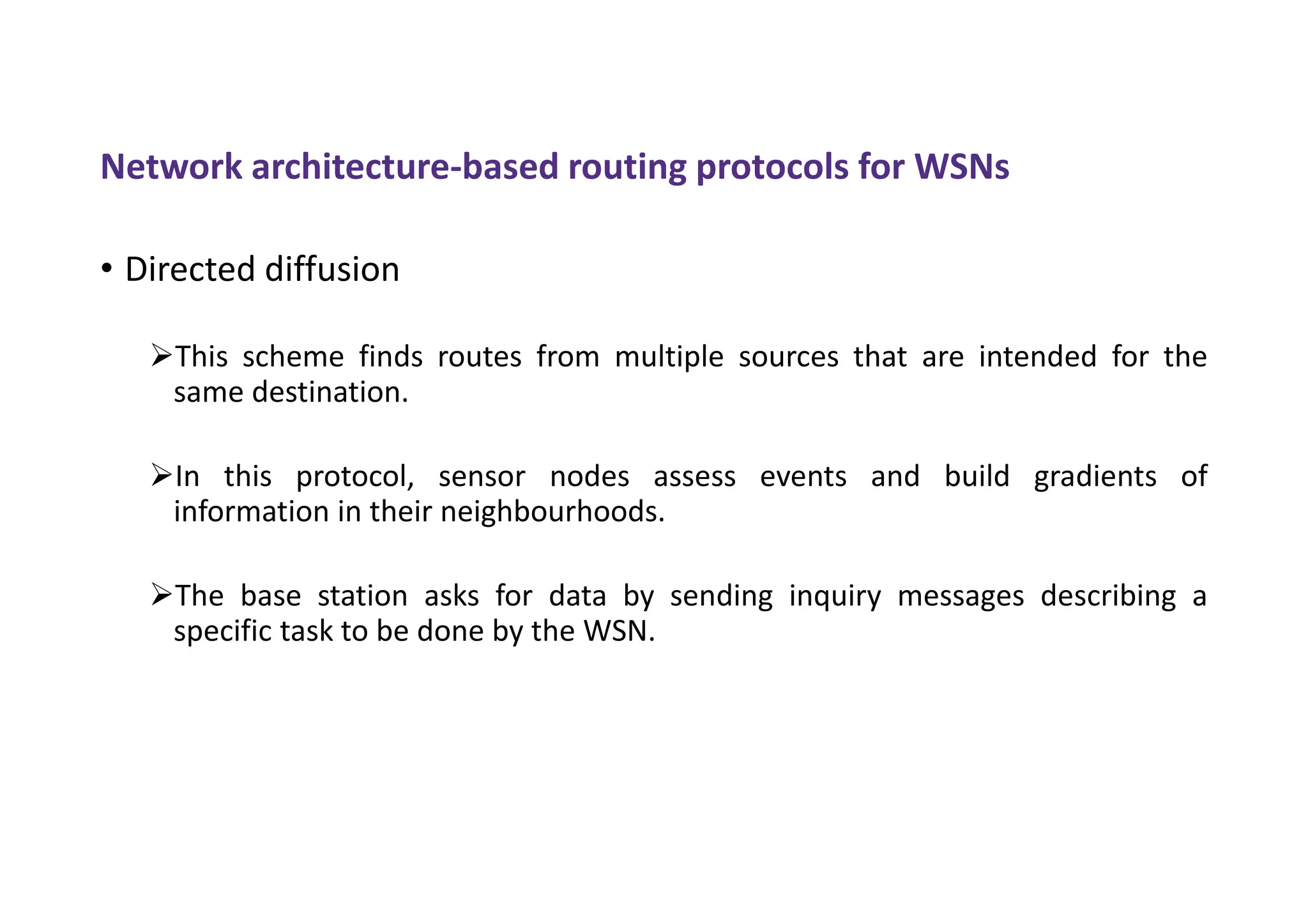 Network architecture-based routing protocols for WSNs

• Directed diffusion

➢This scheme finds routes from multiple sources that are intended for the same destination.

➢In this protocol, sensor nodes assess events and build gradients of information in their neighbourhoods.

➢The base station asks for data by sending inquiry messages describing a specific task to be done by the WSN.